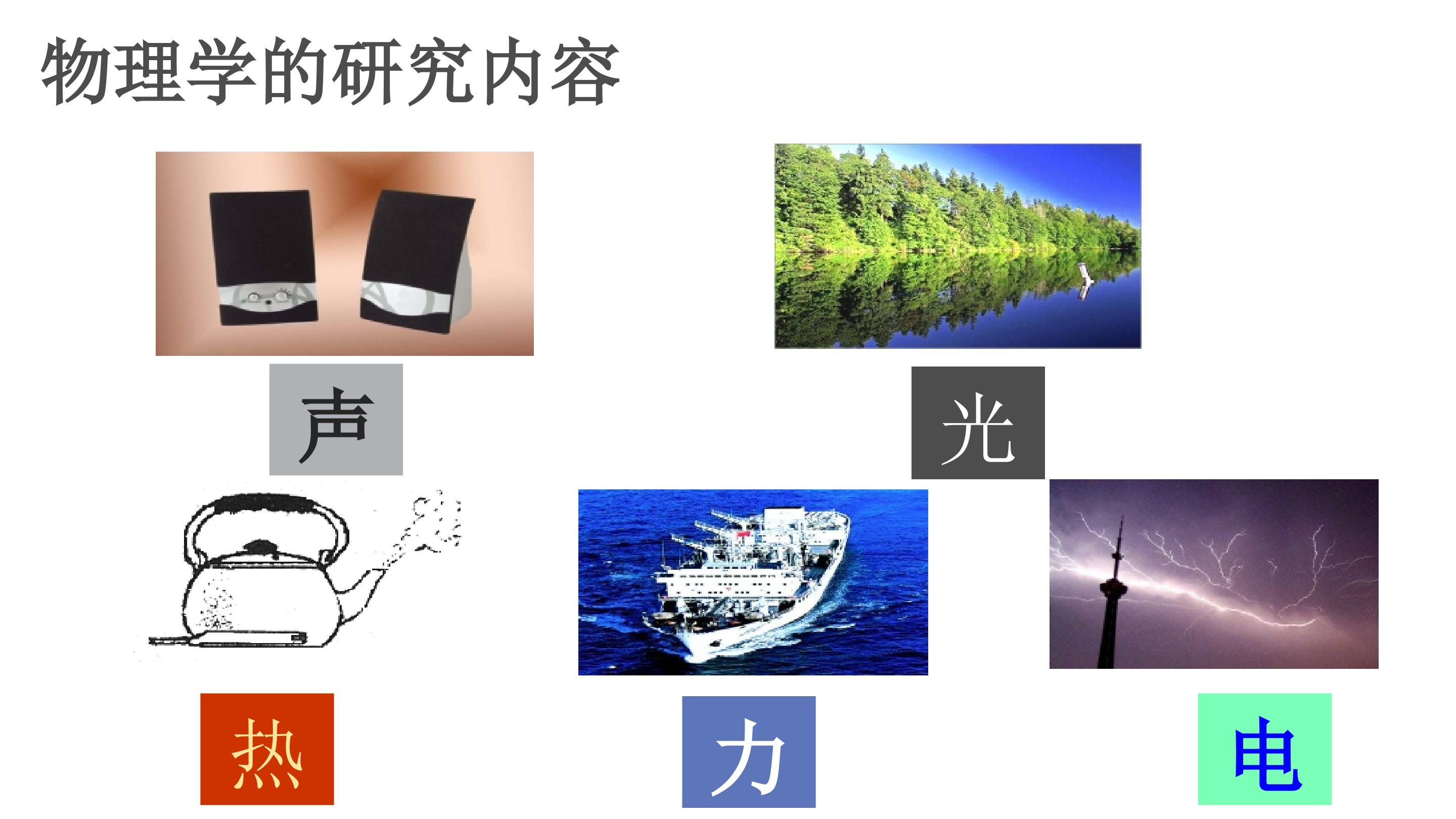 物理学的研究内容

声

光

热

力

电